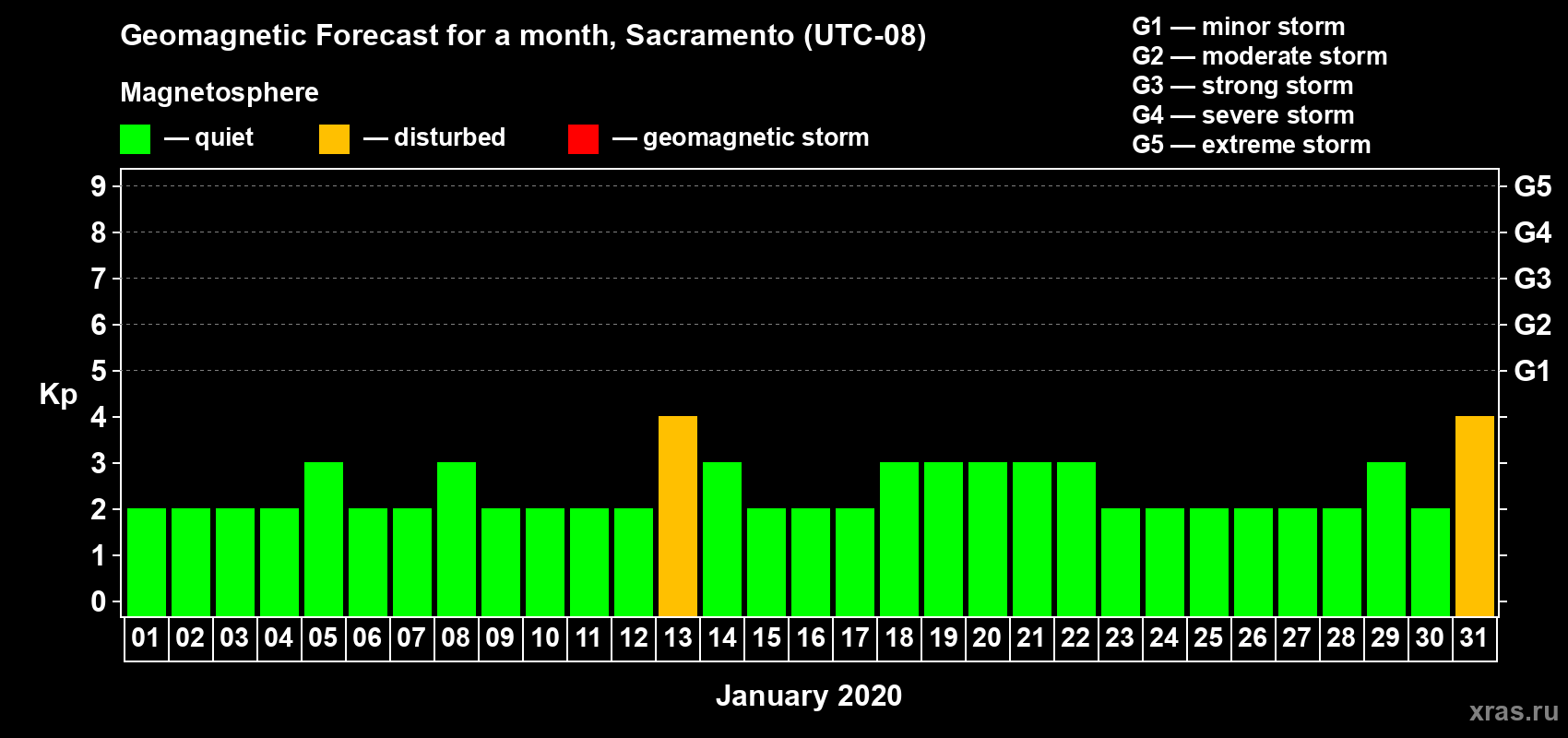 Geomagnetic Forecast for a month, Sacramento (UTC-08)

G1 — minor storm
G2 — moderate storm
G3 — strong storm
G4 — severe storm
G5 — extreme storm

Magnetosphere

— quiet — disturbed — geomagnetic storm

Kp

9
8
7
6
5
4
3
2
1
0

G5
G4
G3
G2
G1

01 02 03 04 05 06 07 08 09 10 11 12 13 14 15 16 17 18 19 20 21 22 23 24 25 26 27 28 29 30 31

January 2020

xras.ru